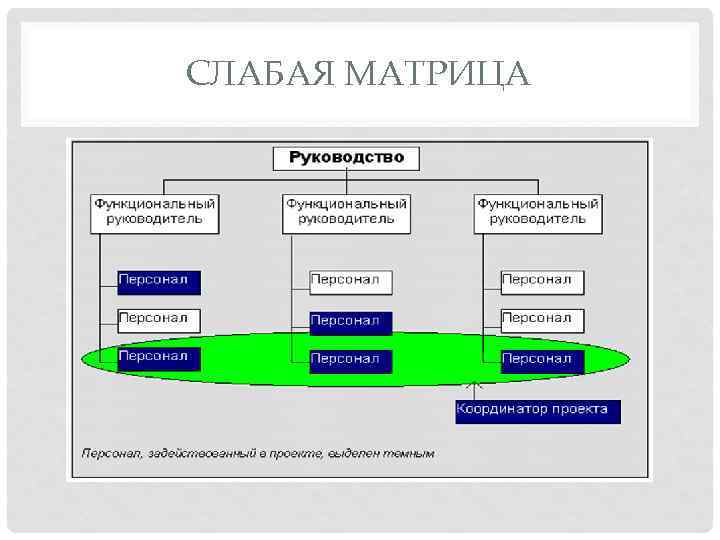 СЛАБАЯ МАТРИЦА

Руководство

Функциональный руководитель

Функциональный руководитель

Функциональный руководитель

Персонал

Персонал

Персонал

Персонал

Персонал

Персонал

Персонал

Персонал

Персонал

Координатор проекта

Персонал, задействованный в проекте, выделен темным